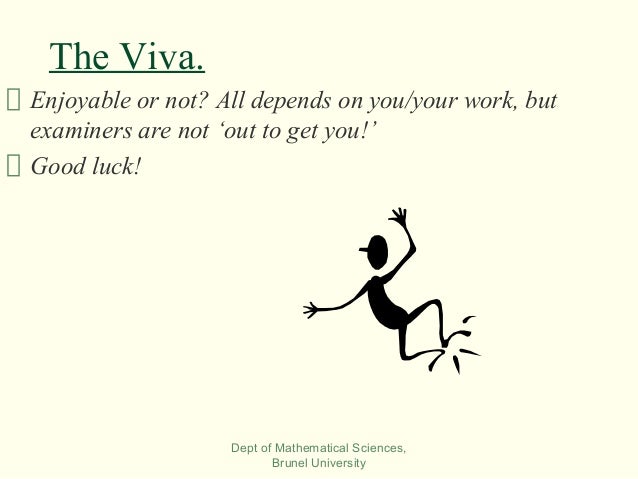 The Viva.

Enjoyable or not? All depends on you/your work, but examiners are not ‘out to get you!’

Good luck!

Dept of Mathematical Sciences, Brunel University